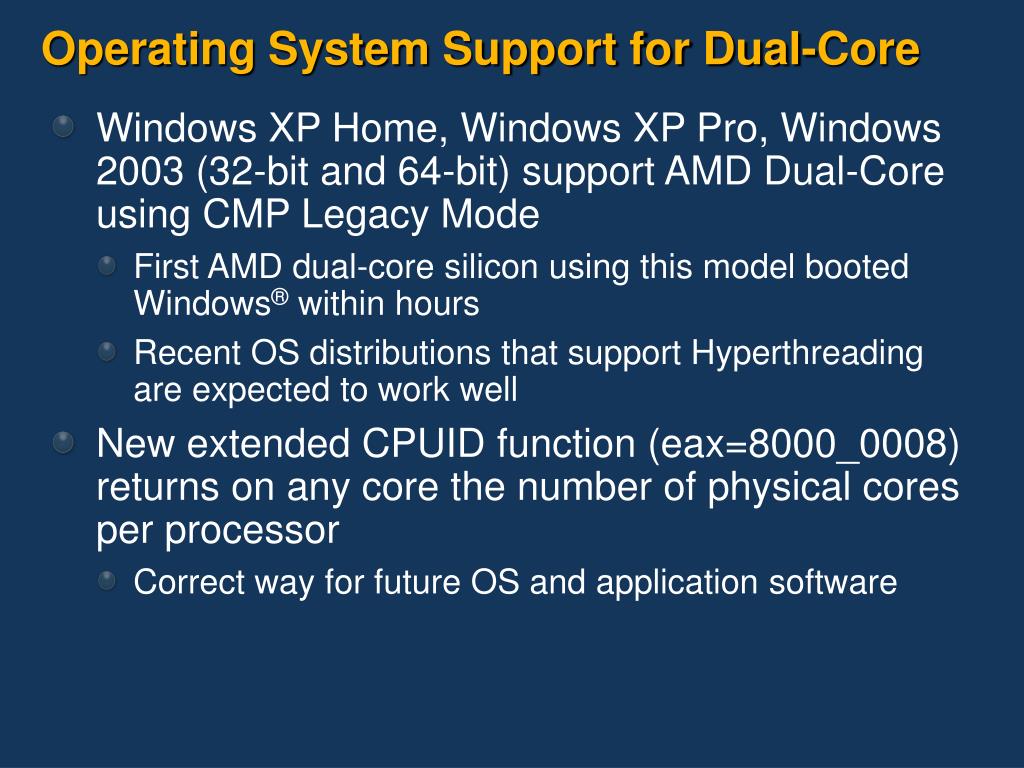 Operating System Support for Dual-Core

Windows XP Home, Windows XP Pro, Windows 2003 (32-bit and 64-bit) support AMD Dual-Core using CMP Legacy Mode

First AMD dual-core silicon using this model booted Windows® within hours

Recent OS distributions that support Hyperthreading are expected to work well

New extended CPUID function (eax=8000_0008) returns on any core the number of physical cores per processor

Correct way for future OS and application software